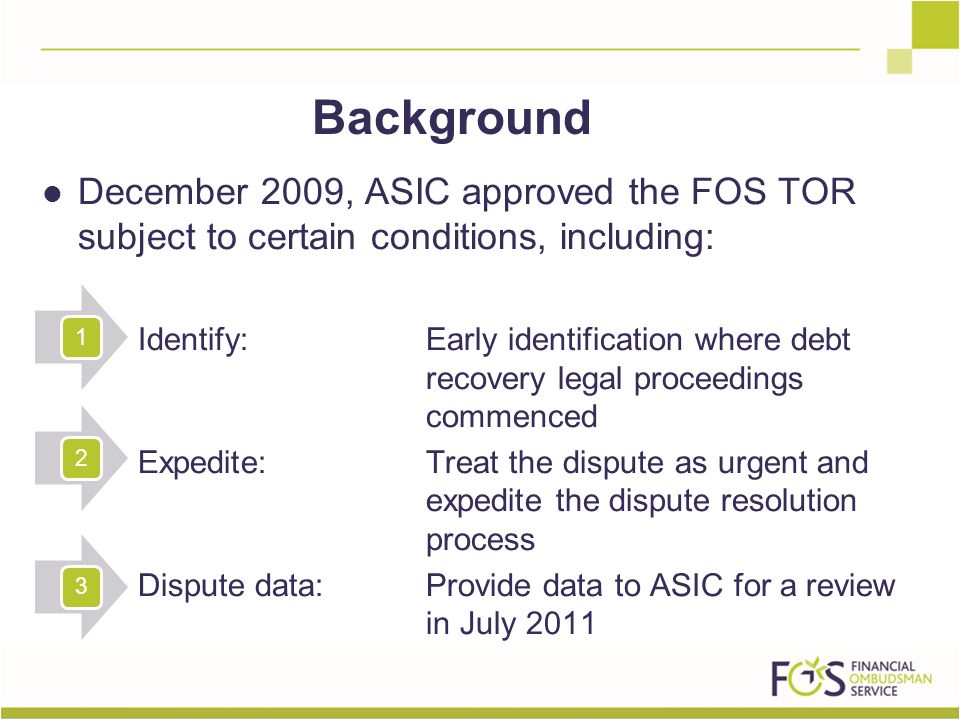 Background

● December 2009, ASIC approved the FOS TOR subject to certain conditions, including:

1 Identify: Early identification where debt recovery legal proceedings commenced

2 Expedite: Treat the dispute as urgent and expedite the dispute resolution process

3 Dispute data: Provide data to ASIC for a review in July 2011

FOS FINANCIAL OMBUDSMAN SERVICE